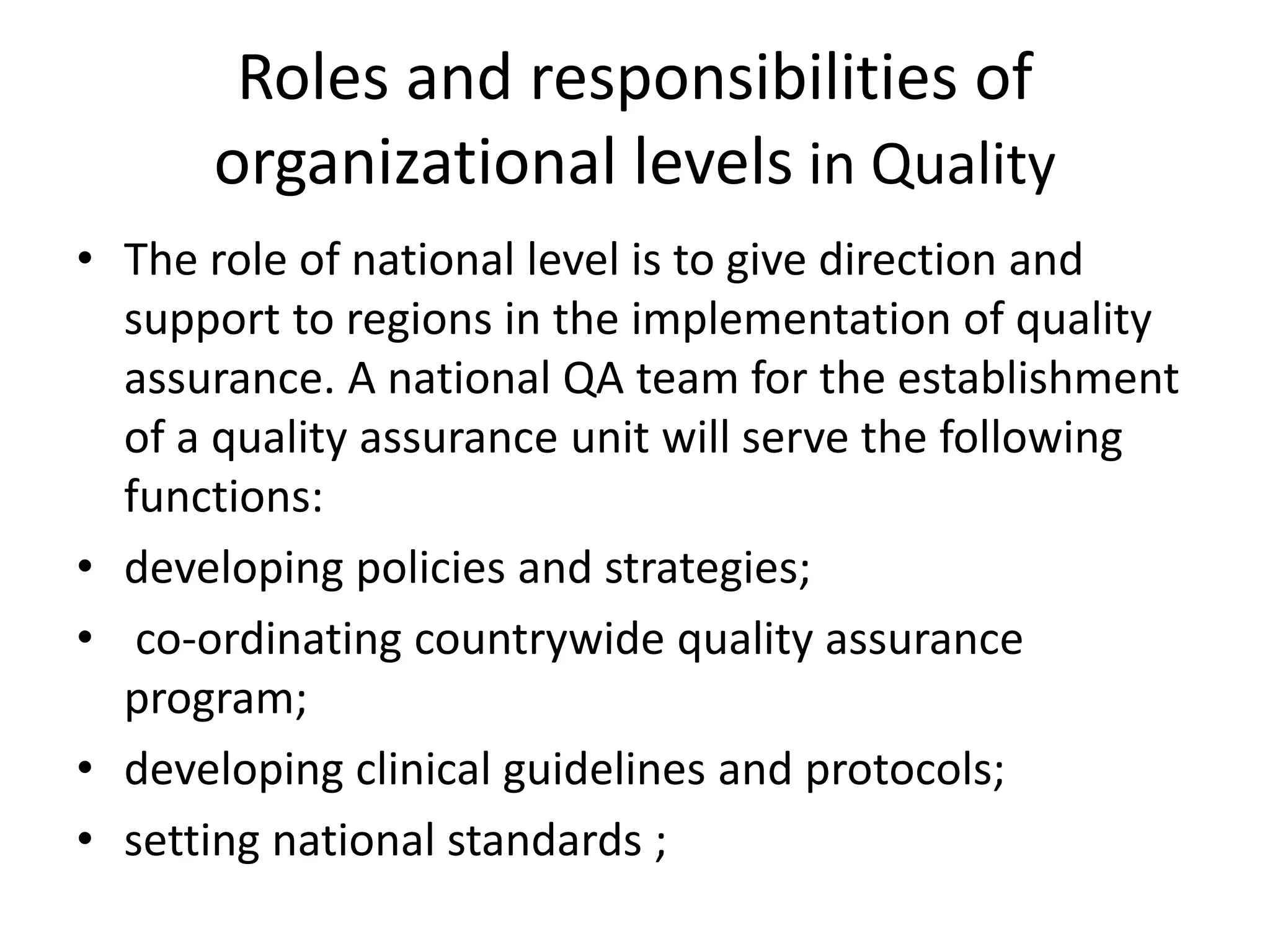 Roles and responsibilities of organizational levels in Quality

• The role of national level is to give direction and support to regions in the implementation of quality assurance. A national QA team for the establishment of a quality assurance unit will serve the following functions:
• developing policies and strategies;
• co-ordinating countrywide quality assurance program;
• developing clinical guidelines and protocols;
• setting national standards ;